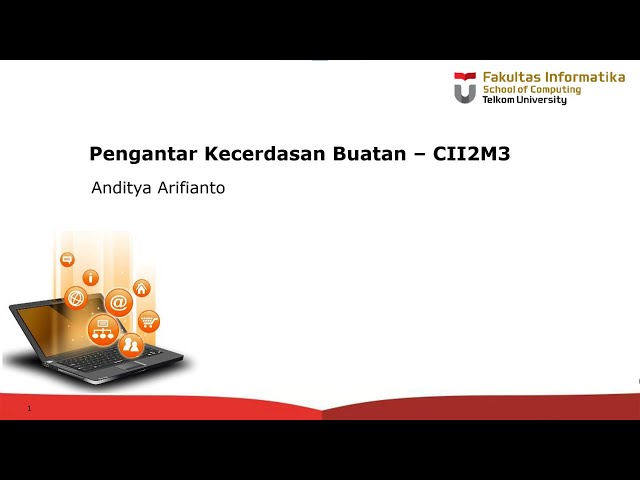 Fakultas Informatika
School of Computing
Telkom University

Pengantar Kecerdasan Buatan – CII2M3

Anditya Arifianto

1